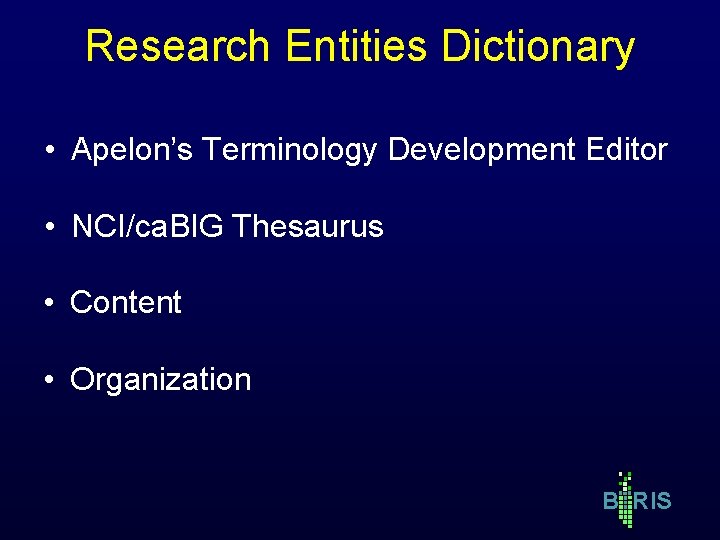 Research Entities Dictionary

• Apelon's Terminology Development Editor

• NCI/caBIG Thesaurus

• Content

• Organization

BIRIS